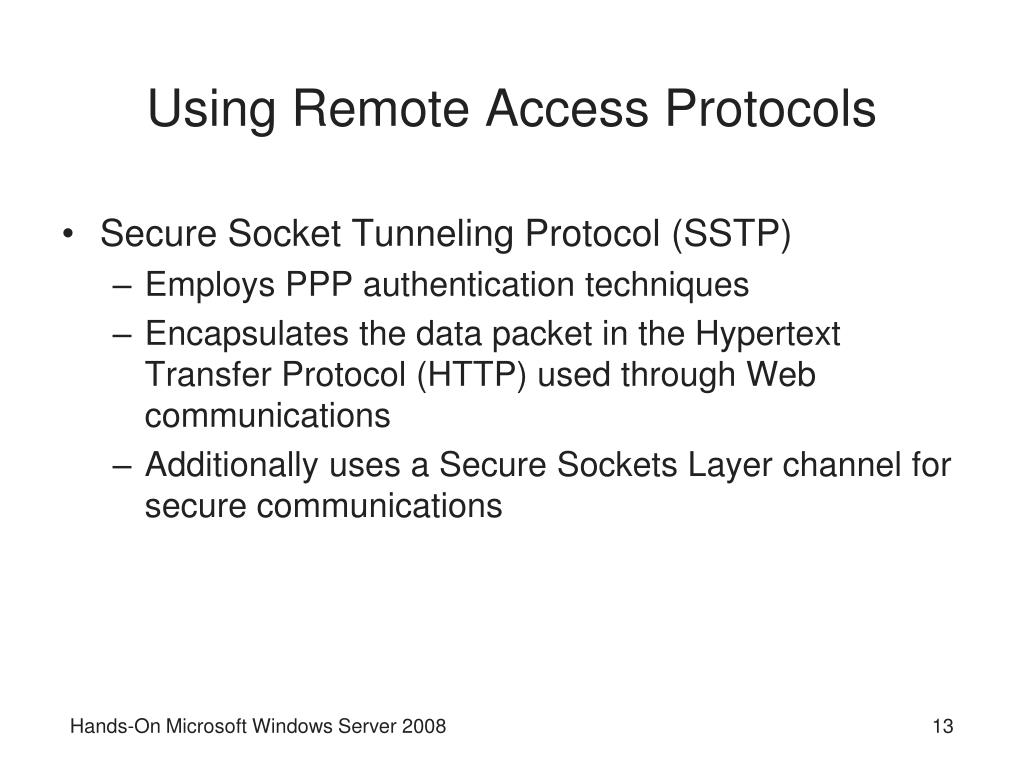 Using Remote Access Protocols

• Secure Socket Tunneling Protocol (SSTP)
– Employs PPP authentication techniques
– Encapsulates the data packet in the Hypertext Transfer Protocol (HTTP) used through Web communications
– Additionally uses a Secure Sockets Layer channel for secure communications

Hands-On Microsoft Windows Server 2008

13